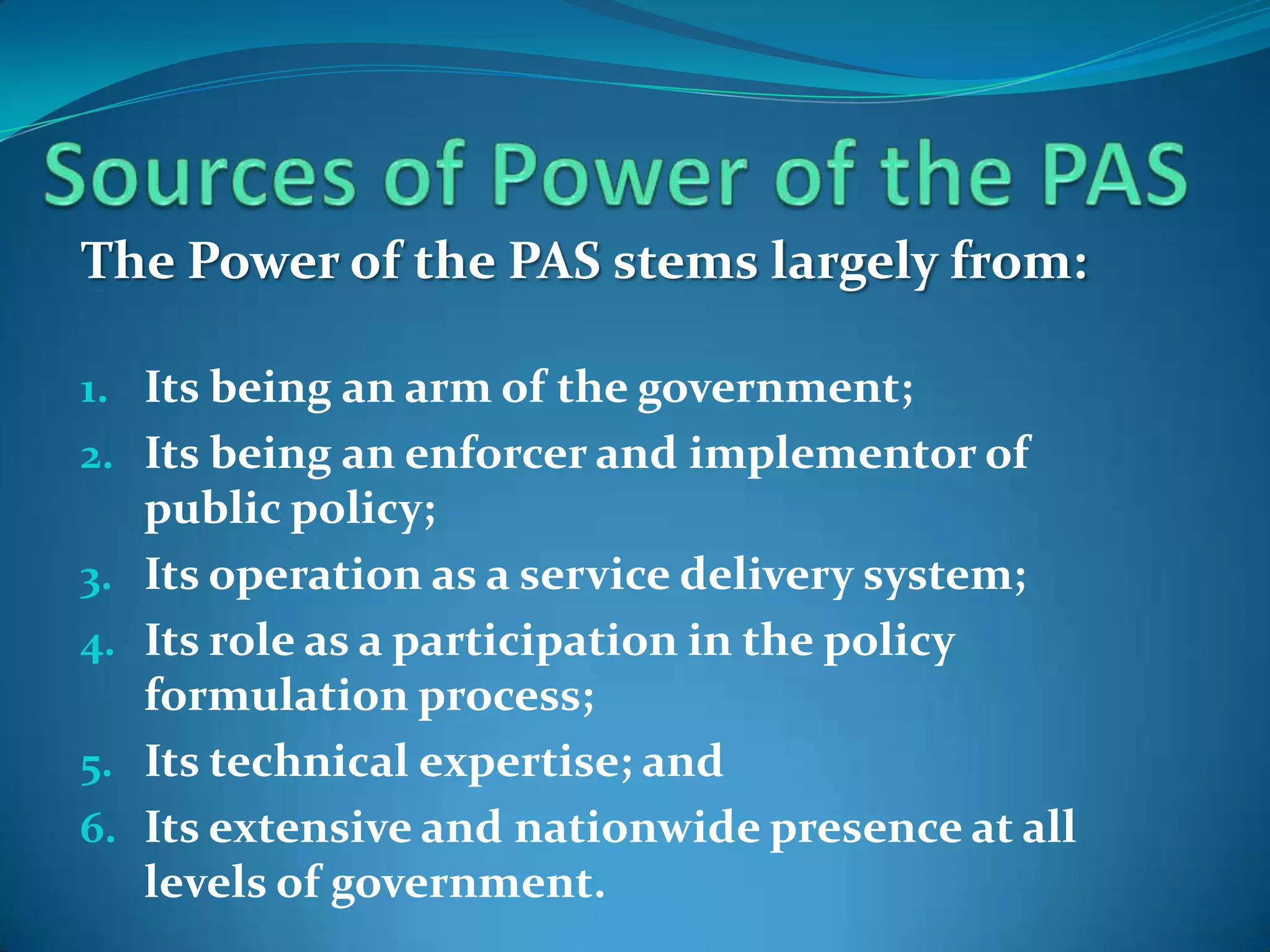 Sources of Power of the PAS

The Power of the PAS stems largely from:

1. Its being an arm of the government;
2. Its being an enforcer and implementor of public policy;
3. Its operation as a service delivery system;
4. Its role as a participation in the policy formulation process;
5. Its technical expertise; and
6. Its extensive and nationwide presence at all levels of government.